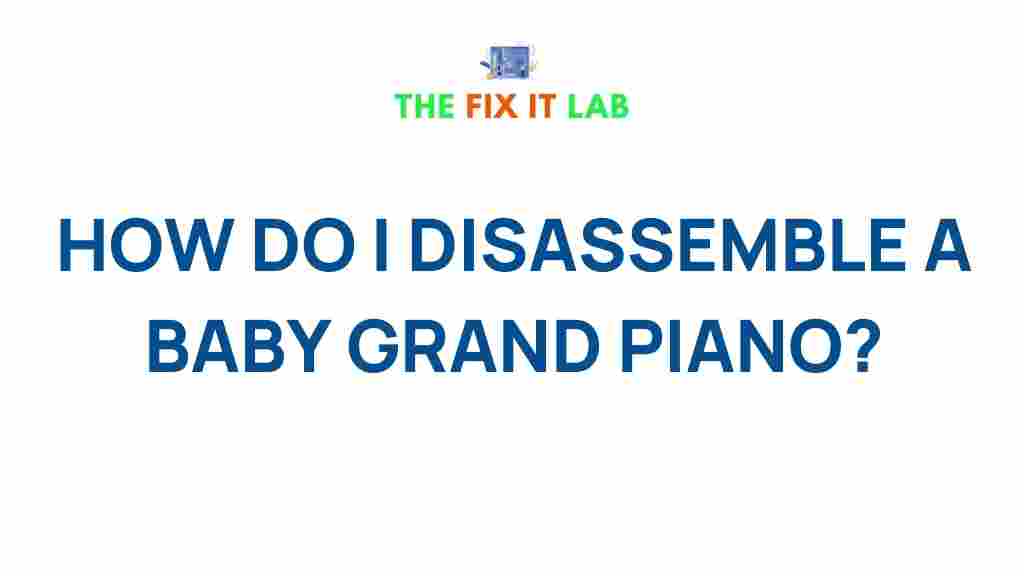 THE FIX IT LAB

HOW DO I DISASSEMBLE A BABY GRAND PIANO?